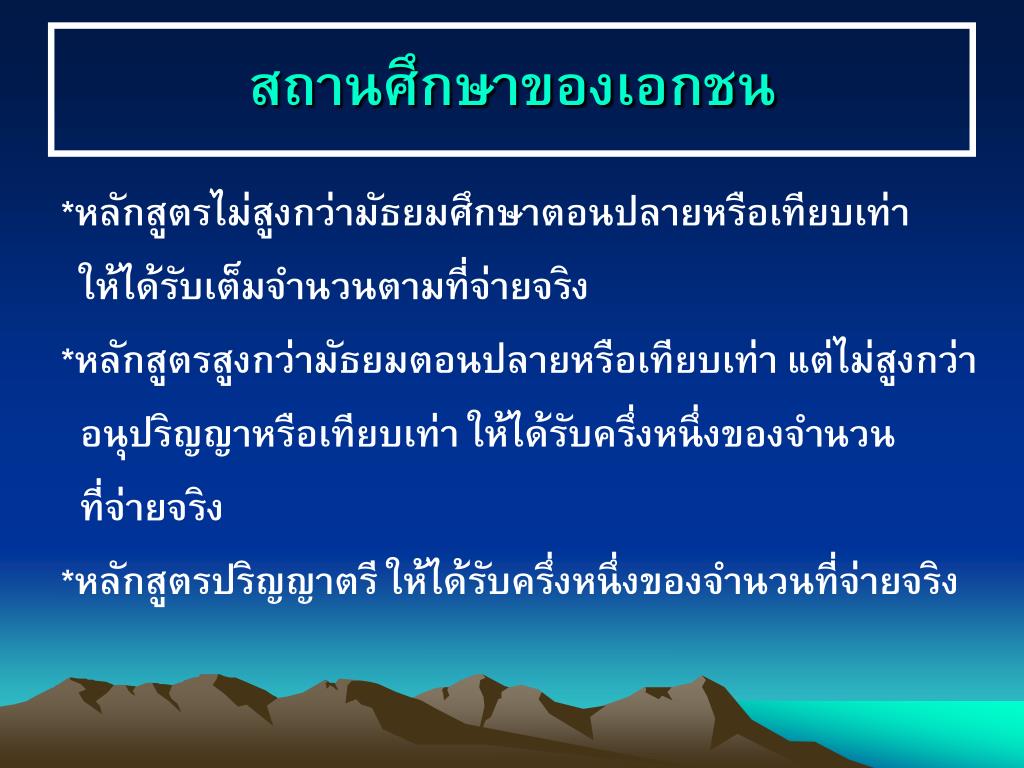 สถานศึกษาของเอกชน

*หลักสูตรไม่สูงกว่ามัธยมศึกษาตอนปลายหรือเทียบเท่า ให้ได้รับเต็มจำนวนตามที่จ่ายจริง

*หลักสูตรสูงกว่ามัธยมตอนปลายหรือเทียบเท่า แต่ไม่สูงกว่า อนุปริญญาหรือเทียบเท่า ให้ได้รับครึ่งหนึ่งของจำนวน ที่จ่ายจริง

*หลักสูตรปริญญาตรี ให้ได้รับครึ่งหนึ่งของจำนวนที่จ่ายจริง